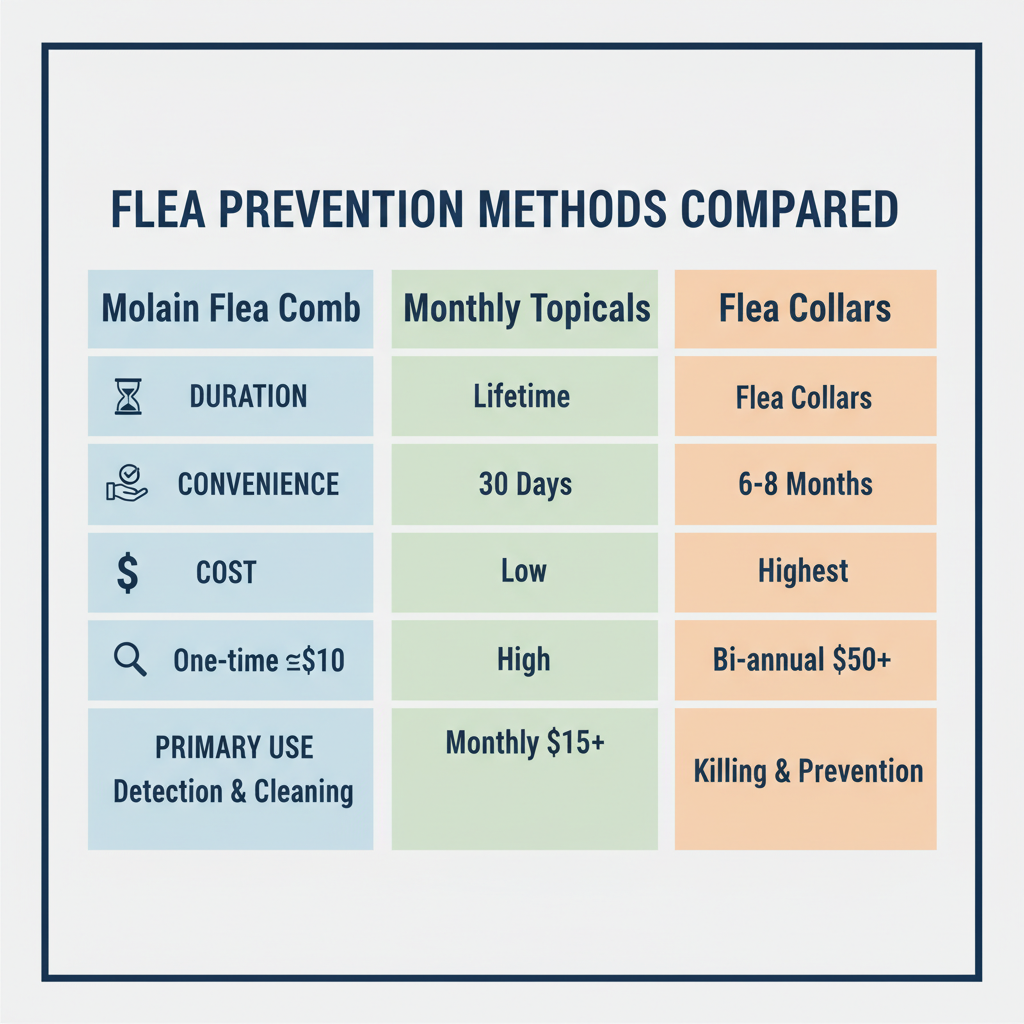 FLEA PREVENTION METHODS COMPARED

| Molain Flea Comb | Monthly Topicals | Flea Collars |
|---|---|---|
| DURATION | Lifetime | Flea Collars |
| CONVENIENCE | 30 Days | 6-8 Months |
| $ COST | Low | Highest |
| One-time ≅$10 | High | Bi-annual $50+ |
| PRIMARY USE Detection & Cleaning | Monthly $15+ | Killing & Prevention |